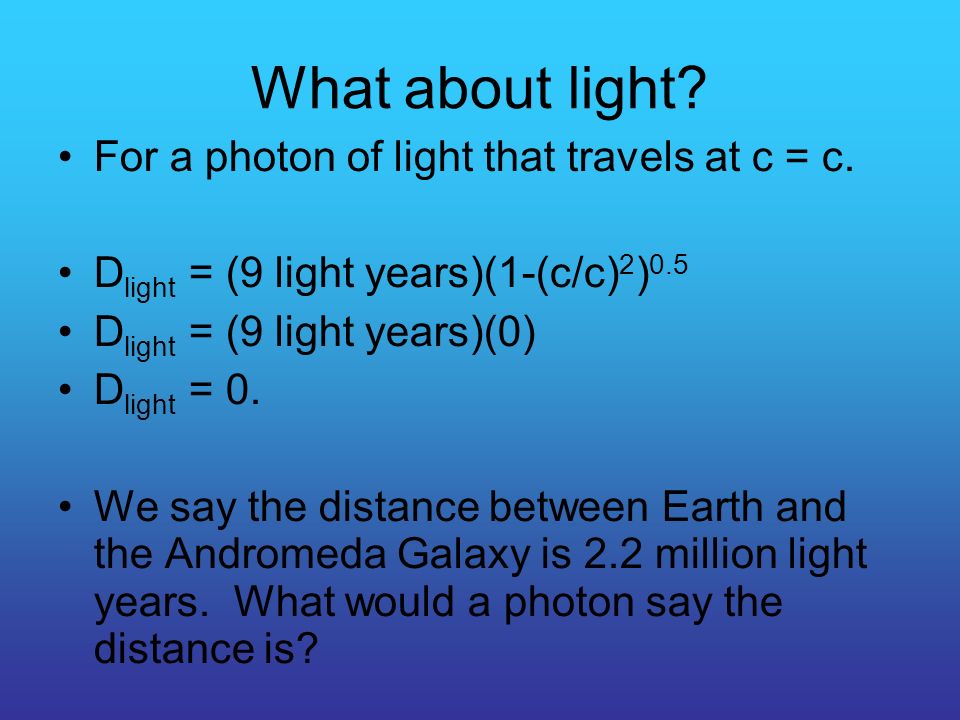 What about light?

• For a photon of light that travels at c = c.

• $D_{light}$ = (9 light years)$(1-(c/c)^2)^{0.5}$
• $D_{light}$ = (9 light years)(0)
• $D_{light}$ = 0.

• We say the distance between Earth and the Andromeda Galaxy is 2.2 million light years. What would a photon say the distance is?